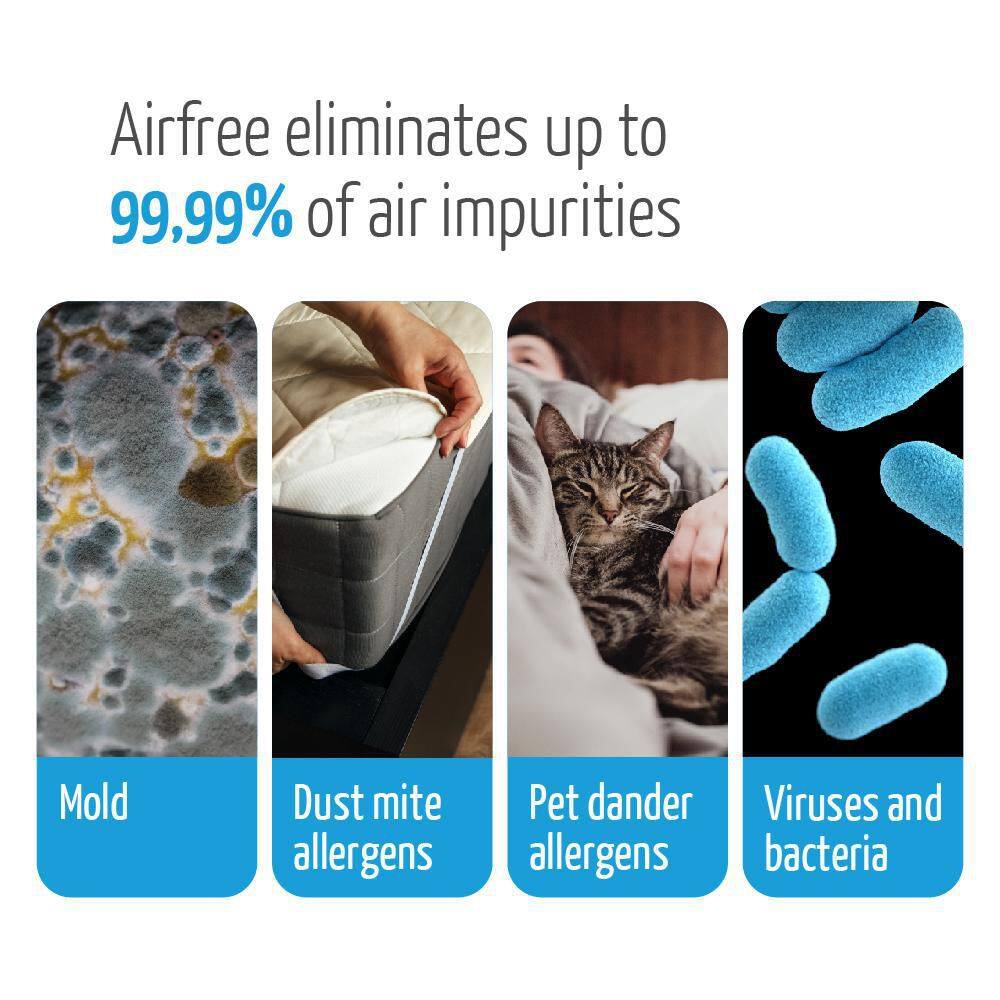 Airfree eliminates up to
99,99% of air impurities

Mold

Dust mite allergens

Pet dander allergens

Viruses and bacteria